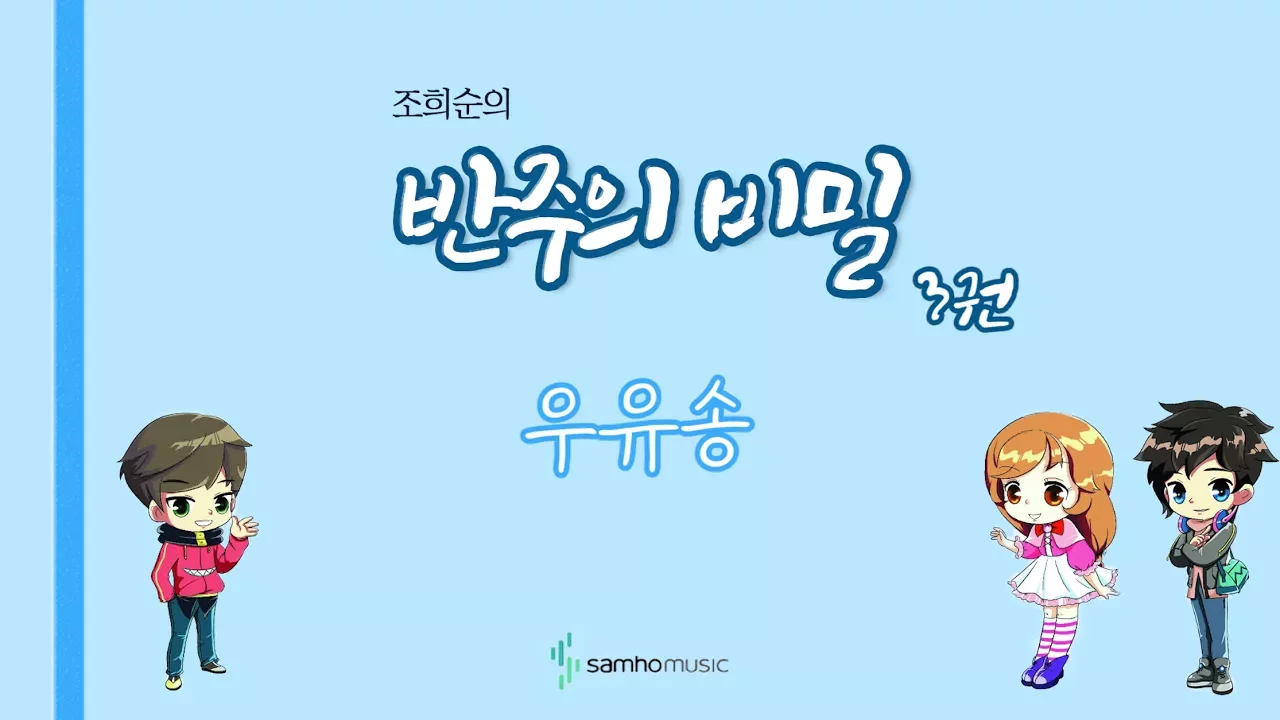 조희순의

반주의 비밀

3권

우유송

samhomusic